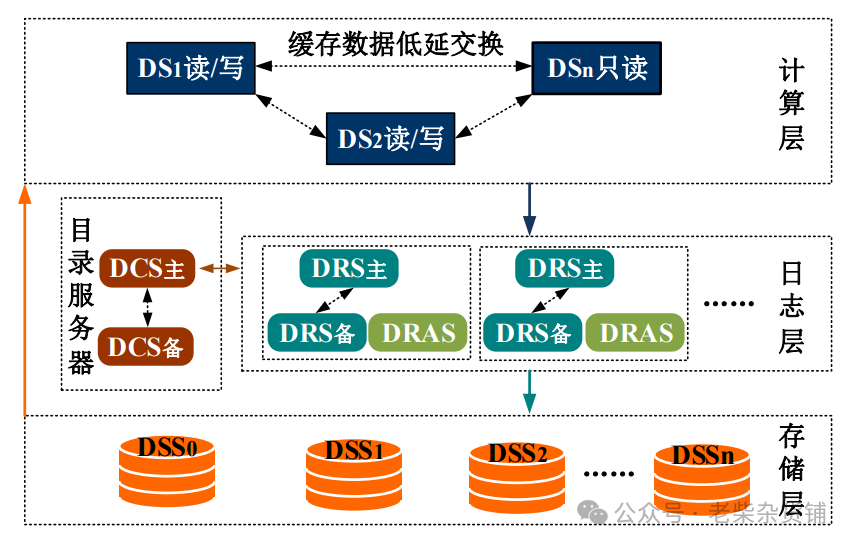 缓存数据低延交换

DS1读/写

DSn只读

DS2读/写

计算层

目录服务器

DCS主

DCS备

DRS主

DRS备

DRAS

DRS主

DRS备

DRAS

......

日志层

DSS0

DSS1

DSS2

......

DSSn

存储层

公众号 · 老柴杂货铺